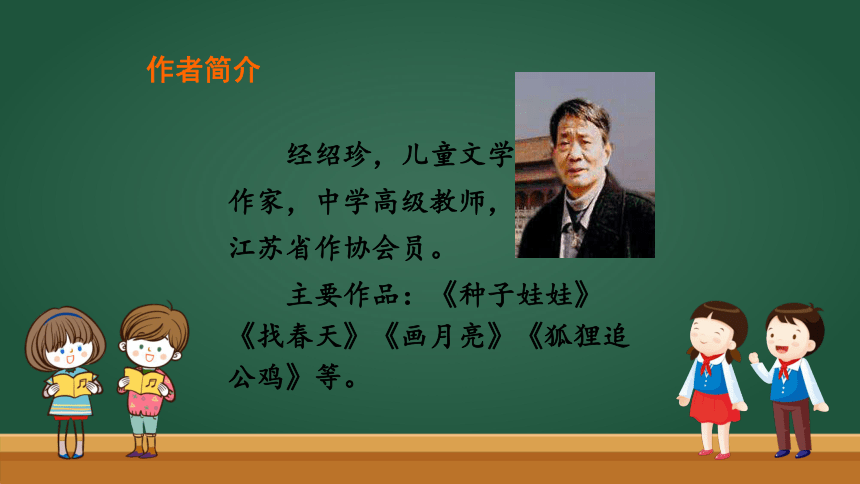 作者简介

经绍珍，儿童文学作家，中学高级教师，江苏省作协会员。

主要作品：《种子娃娃》《找春天》《画月亮》《狐狸追公鸡》等。